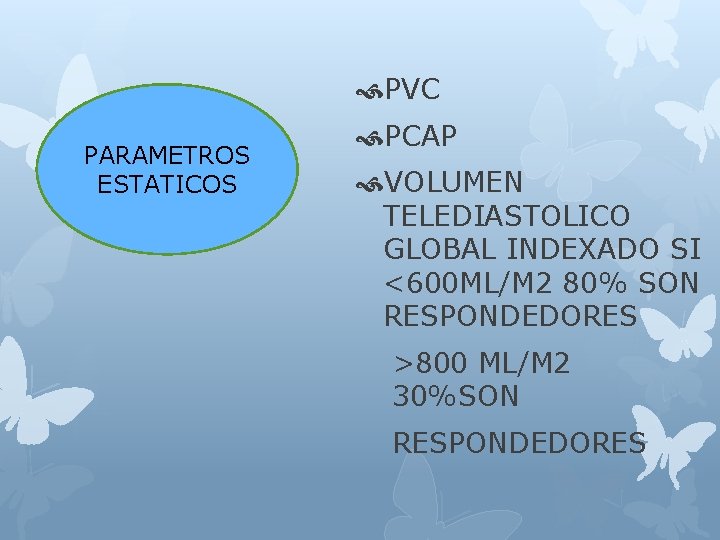 PARAMETROS ESTATICOS

PVC

PCAP

VOLUMEN TELEDIASTOLICO GLOBAL INDEXADO SI <600ML/M2 80% SON RESPONDEDORES

>800 ML/M2 30%SON

RESPONDEDORES